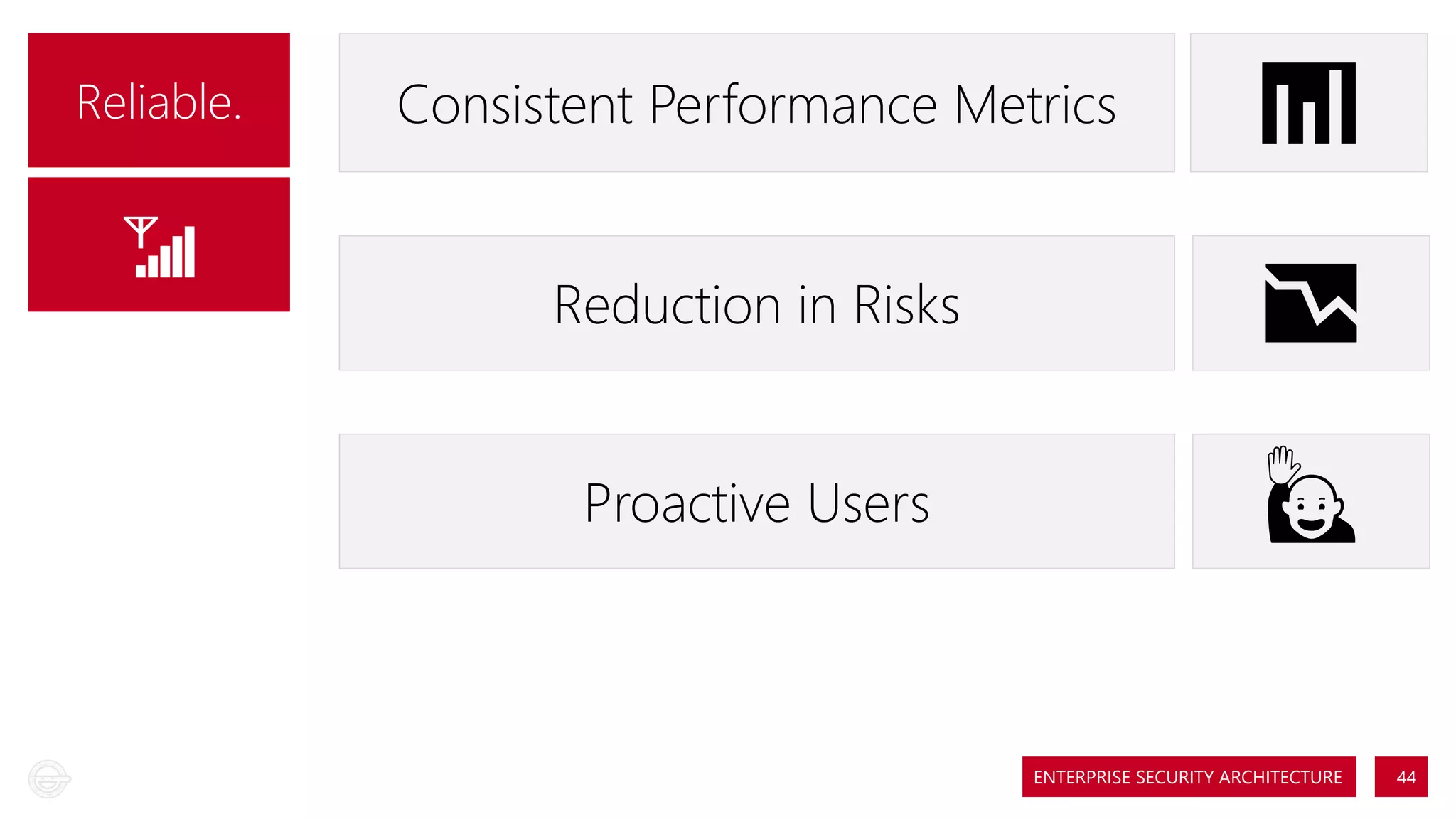 Reliable.

Consistent Performance Metrics

Reduction in Risks

Proactive Users

ENTERPRISE SECURITY ARCHITECTURE

44